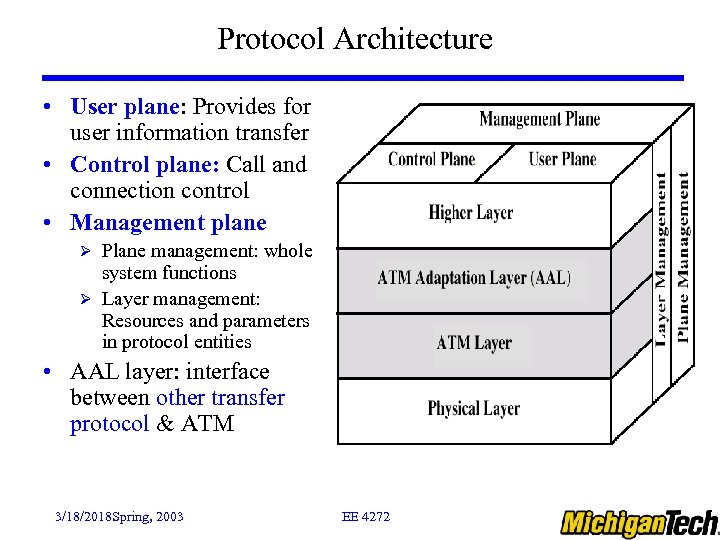 Protocol Architecture

• User plane: Provides for user information transfer
• Control plane: Call and connection control
• Management plane
  ➢ Plane management: whole system functions
  ➢ Layer management: Resources and parameters in protocol entities
• AAL layer: interface between other transfer protocol & ATM

Management Plane
Control Plane
User Plane
Higher Layer
ATM Adaptation Layer (AAL)
ATM Layer
Physical Layer
Layer Management
Plane Management

3/18/2018Spring, 2003
EE 4272
MichiganTech